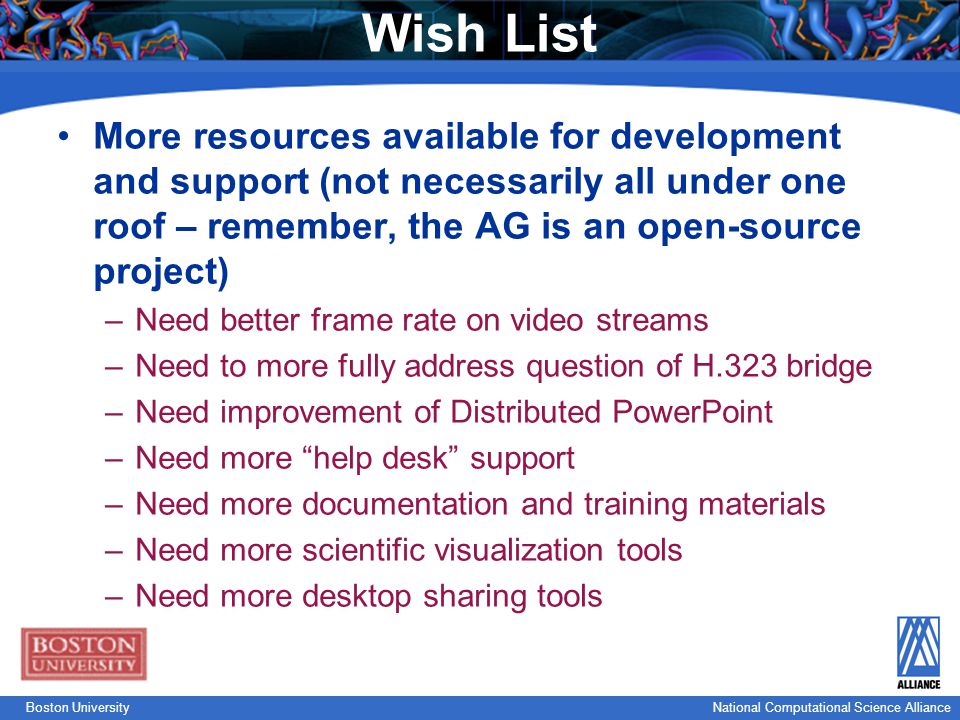 Wish List

• More resources available for development and support (not necessarily all under one roof – remember, the AG is an open-source project)
– Need better frame rate on video streams
– Need to more fully address question of H.323 bridge
– Need improvement of Distributed PowerPoint
– Need more “help desk” support
– Need more documentation and training materials
– Need more scientific visualization tools
– Need more desktop sharing tools

BOSTON UNIVERSITY

ALLIANCE

Boston University

National Computational Science Alliance